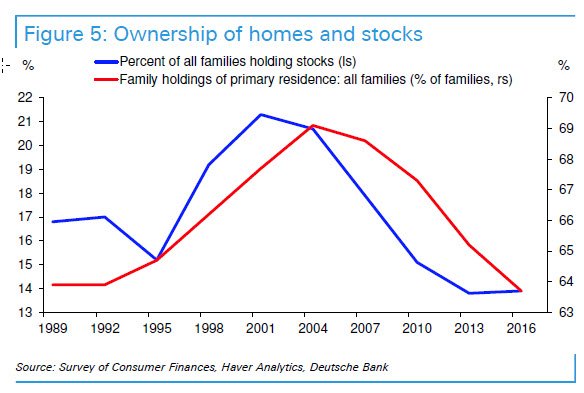 Figure 5: Ownership of homes and stocks

%

Percent of all families holding stocks (ls)

Family holdings of primary residence: all families (% of families, rs)

%

22
21
20
19
18
17
16
15
14
13

70
69
68
67
66
65
64
63

1989 1992 1995 1998 2001 2004 2007 2010 2013 2016

Source: Survey of Consumer Finances, Haver Analytics, Deutsche Bank